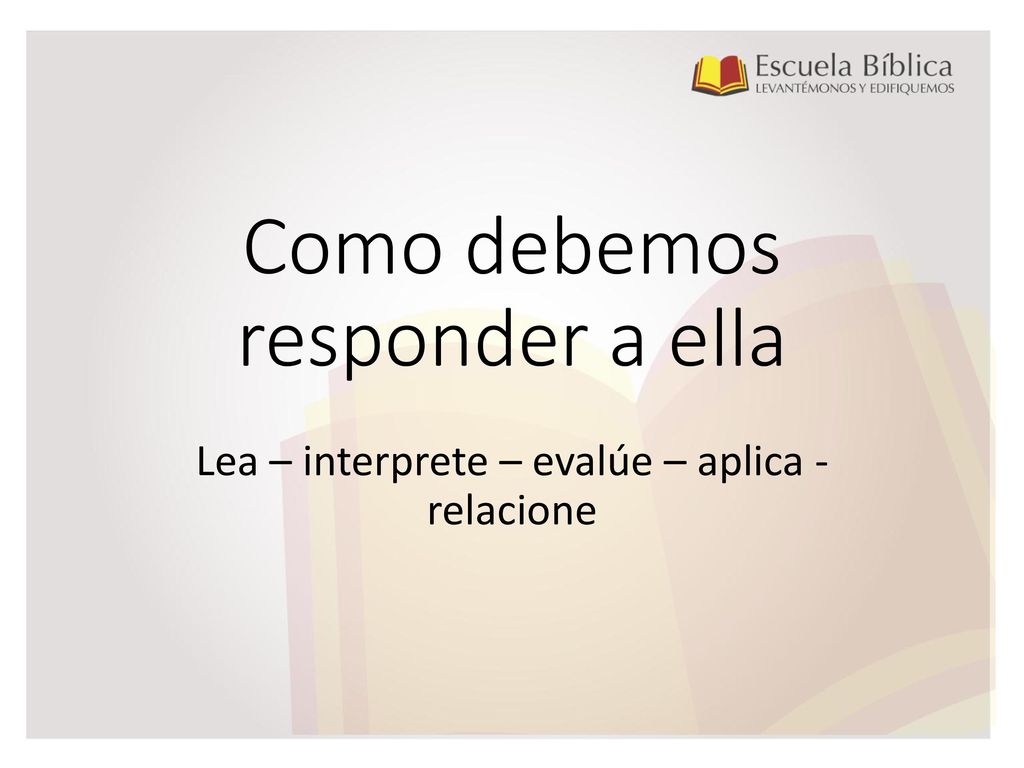 Escuela Bíblica
LEVANTÉMONOS Y EDIFIQUEMOS

Como debemos responder a ella

Lea – interprete – evalúe – aplica - relacione